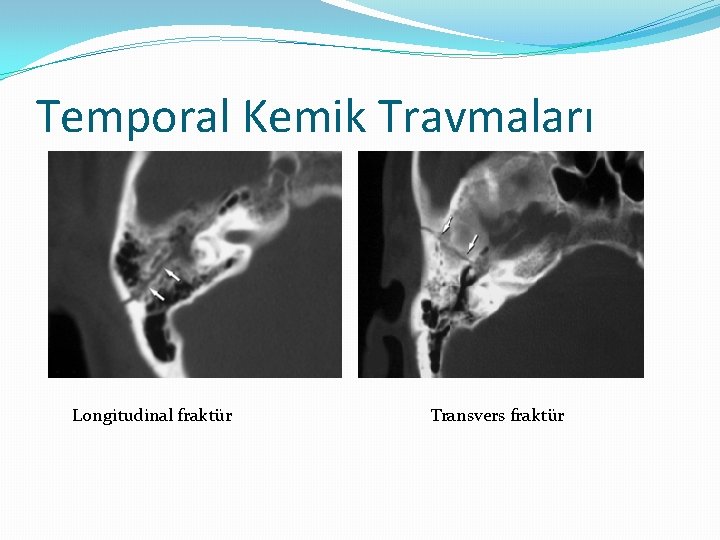 Temporal Kemik Travmaları

Longitudinal fraktür

Transvers fraktür